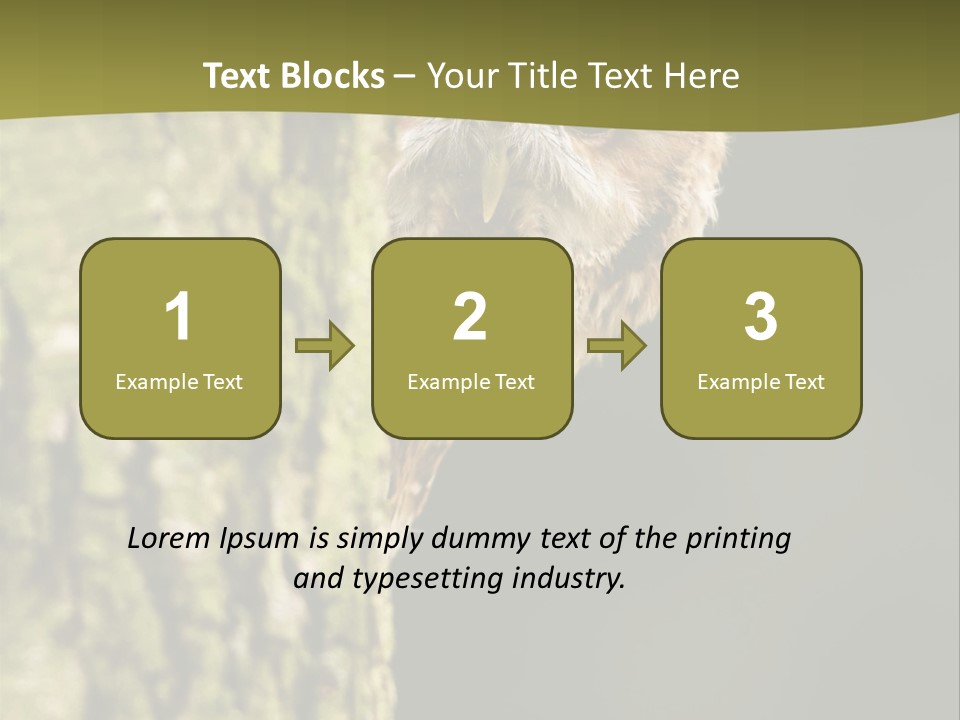 Text Blocks – Your Title Text Here

1
Example Text

2
Example Text

3
Example Text

Lorem Ipsum is simply dummy text of the printing and typesetting industry.